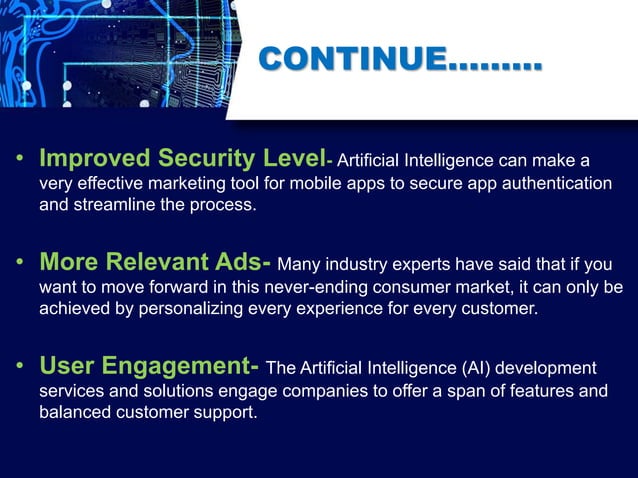 CONTINUE………

• Improved Security Level- Artificial Intelligence can make a very effective marketing tool for mobile apps to secure app authentication and streamline the process.

• More Relevant Ads- Many industry experts have said that if you want to move forward in this never-ending consumer market, it can only be achieved by personalizing every experience for every customer.

• User Engagement- The Artificial Intelligence (AI) development services and solutions engage companies to offer a span of features and balanced customer support.